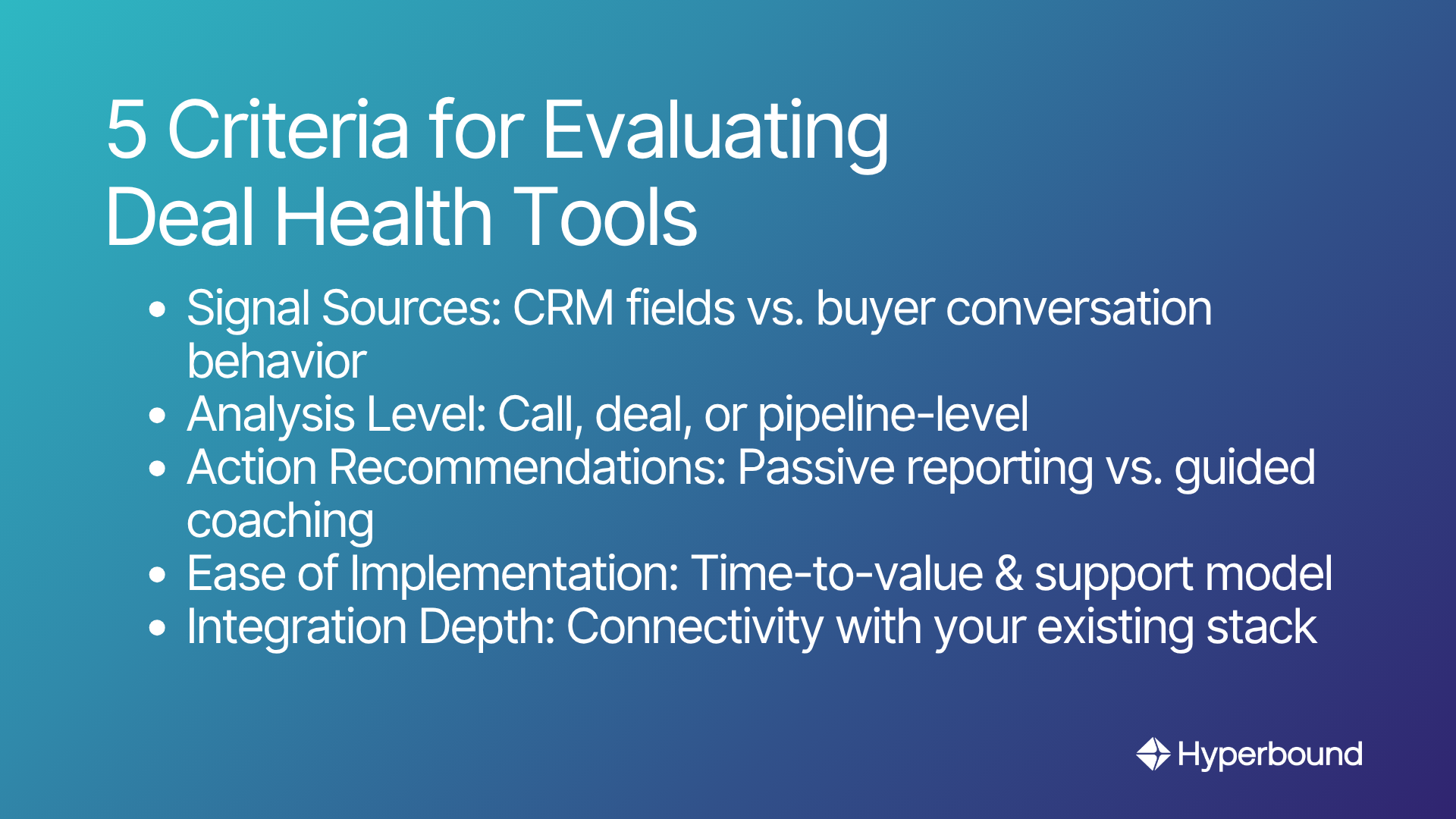 5 Criteria for Evaluating
Deal Health Tools

• Signal Sources: CRM fields vs. buyer conversation behavior
• Analysis Level: Call, deal, or pipeline-level
• Action Recommendations: Passive reporting vs. guided coaching
• Ease of Implementation: Time-to-value & support model
• Integration Depth: Connectivity with your existing stack

Hyperbound